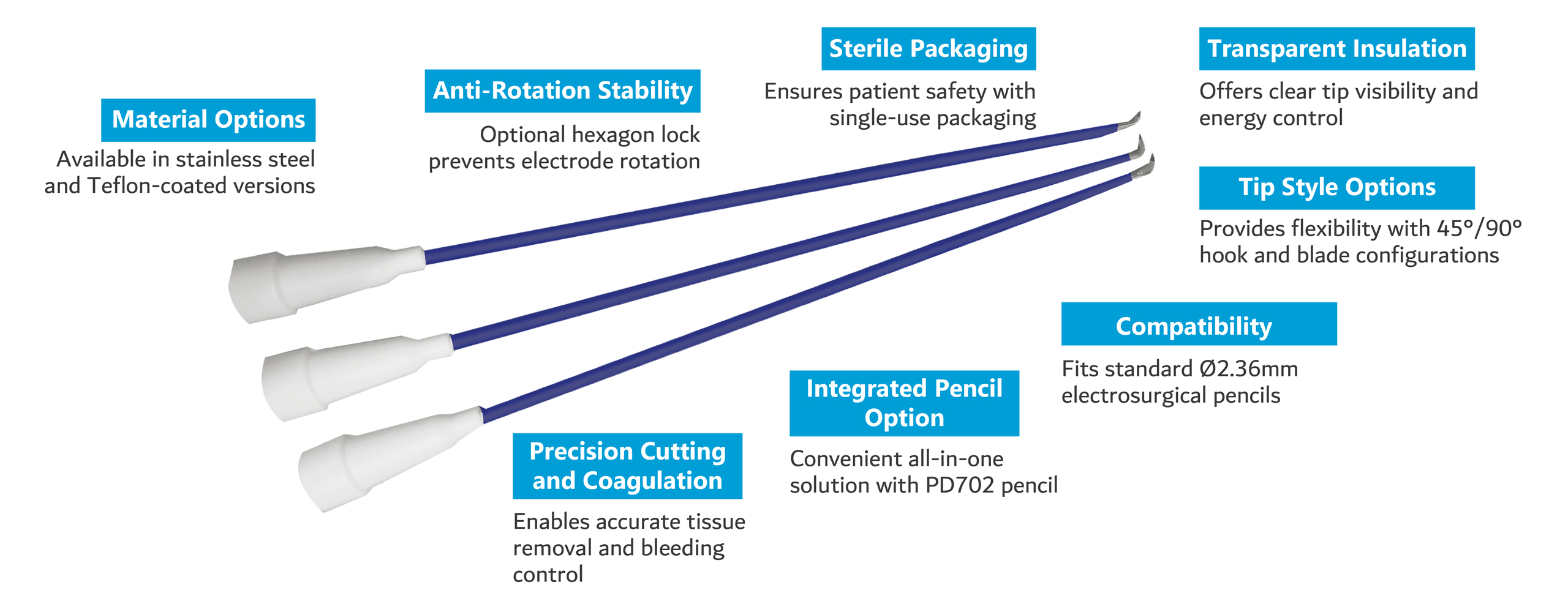 Material Options

Available in stainless steel and Teflon-coated versions

Anti-Rotation Stability

Optional hexagon lock prevents electrode rotation

Sterile Packaging

Ensures patient safety with single-use packaging

Transparent Insulation

Offers clear tip visibility and energy control

Tip Style Options

Provides flexibility with 45°/90° hook and blade configurations

Compatibility

Fits standard Ø2.36mm electrosurgical pencils

Integrated Pencil Option

Convenient all-in-one solution with PD702 pencil

Precision Cutting and Coagulation

Enables accurate tissue removal and bleeding control